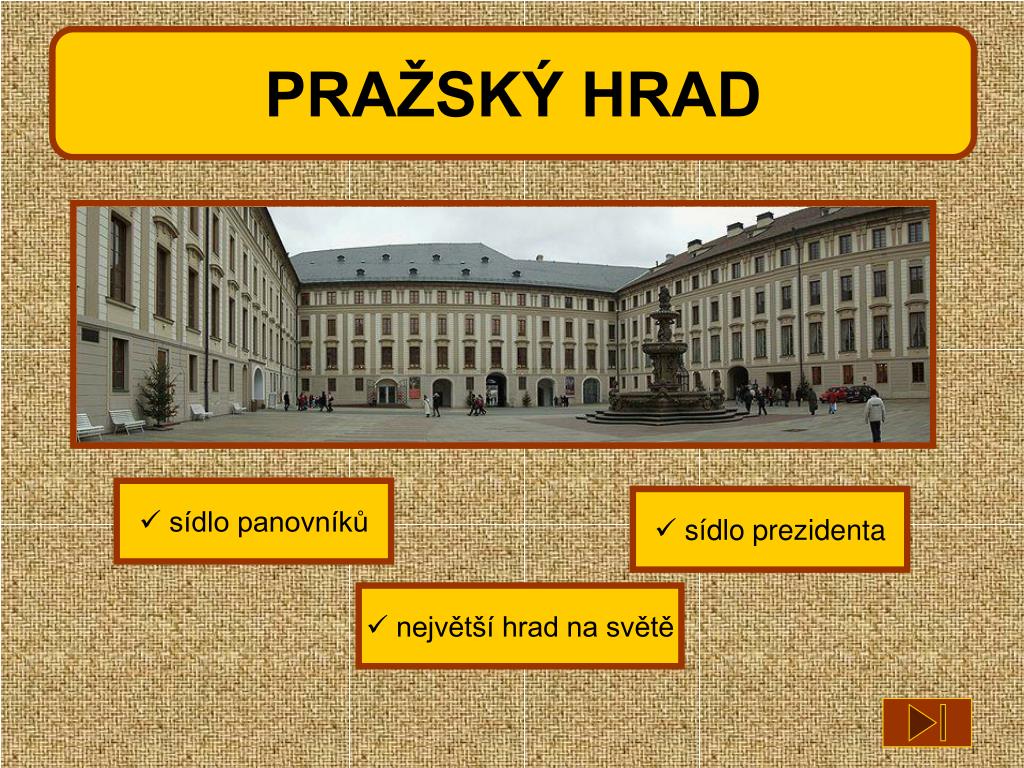 PRAŽSKÝ HRAD

✓ sídlo panovníků

✓ sídlo prezidenta

✓ největší hrad na světě